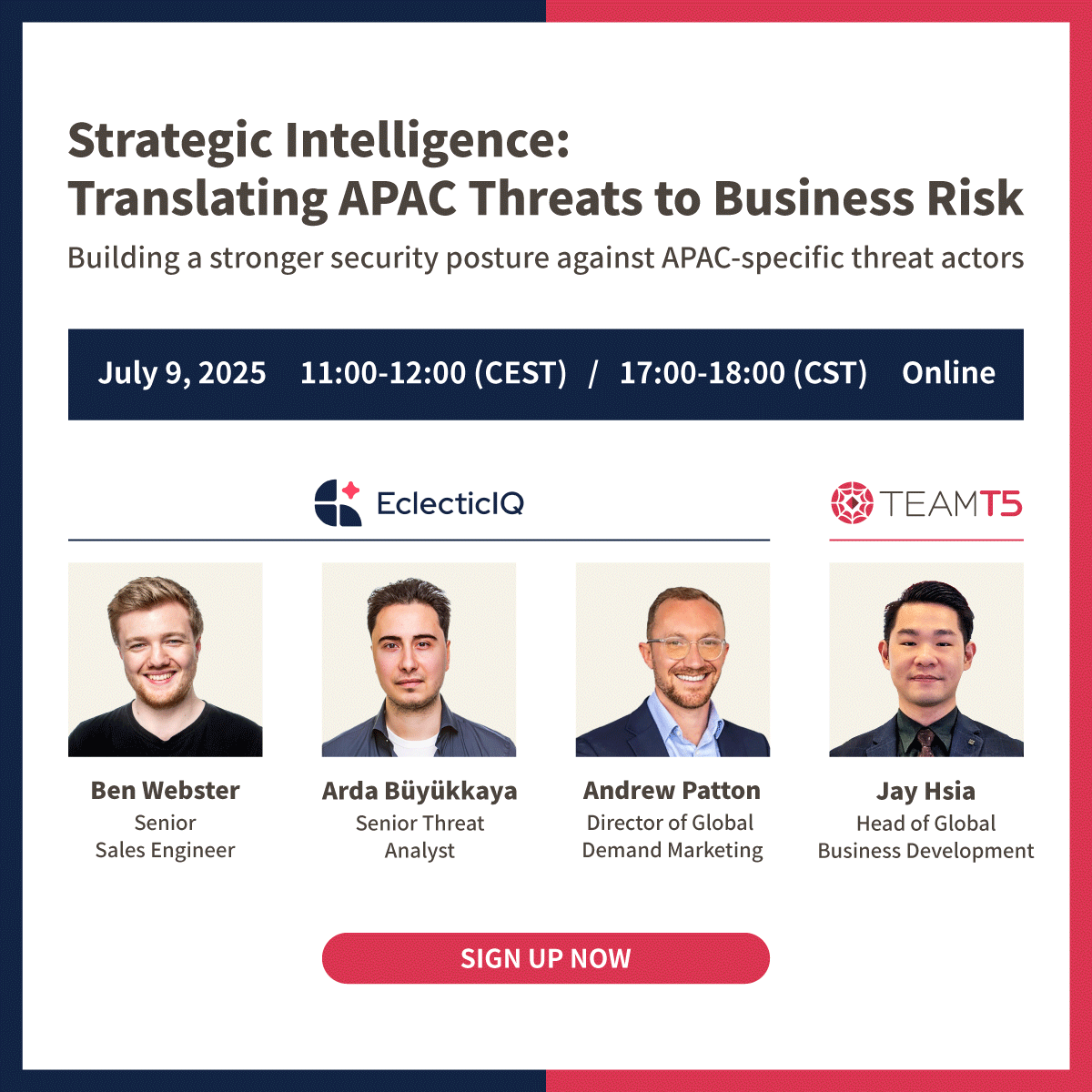 Strategic Intelligence:
Translating APAC Threats to Business Risk

Building a stronger security posture against APAC-specific threat actors

July 9, 2025 11:00-12:00 (CEST) / 17:00-18:00 (CST) Online

EclecticIQ

TEAMT5

Ben Webster
Senior
Sales Engineer

Arda Büyükkaya
Senior Threat
Analyst

Andrew Patton
Director of Global
Demand Marketing

Jay Hsia
Head of Global
Business Development

SIGN UP NOW